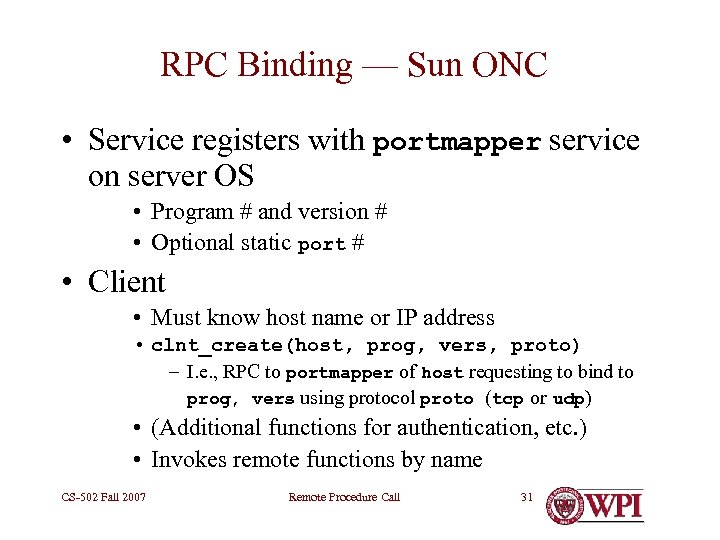 RPC Binding — Sun ONC

• Service registers with portmapper service on server OS
  • Program # and version #
  • Optional static port #
• Client
  • Must know host name or IP address
  • clnt_create(host, prog, vers, proto)
    – I.e., RPC to portmapper of host requesting to bind to prog, vers using protocol proto (tcp or udp)
  • (Additional functions for authentication, etc.)
  • Invokes remote functions by name

CS-502 Fall 2007

Remote Procedure Call

31

WPI